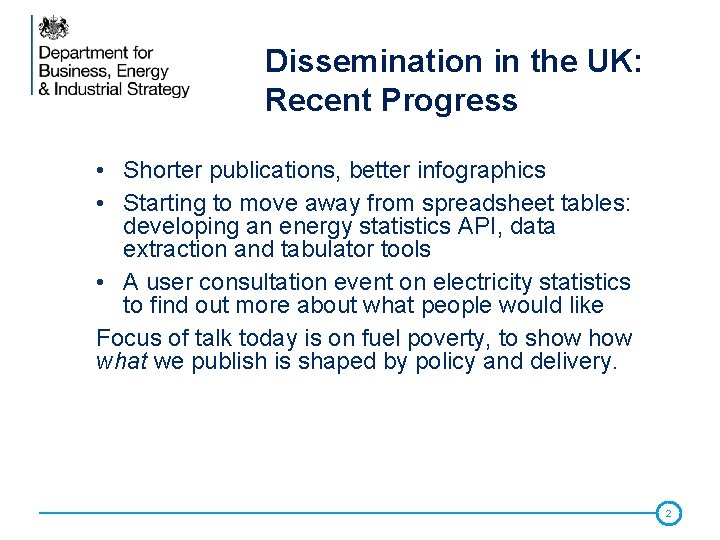 Department for Business, Energy & Industrial Strategy

Dissemination in the UK: Recent Progress

• Shorter publications, better infographics
• Starting to move away from spreadsheet tables: developing an energy statistics API, data extraction and tabulator tools
• A user consultation event on electricity statistics to find out more about what people would like

Focus of talk today is on fuel poverty, to show how what we publish is shaped by policy and delivery.

2